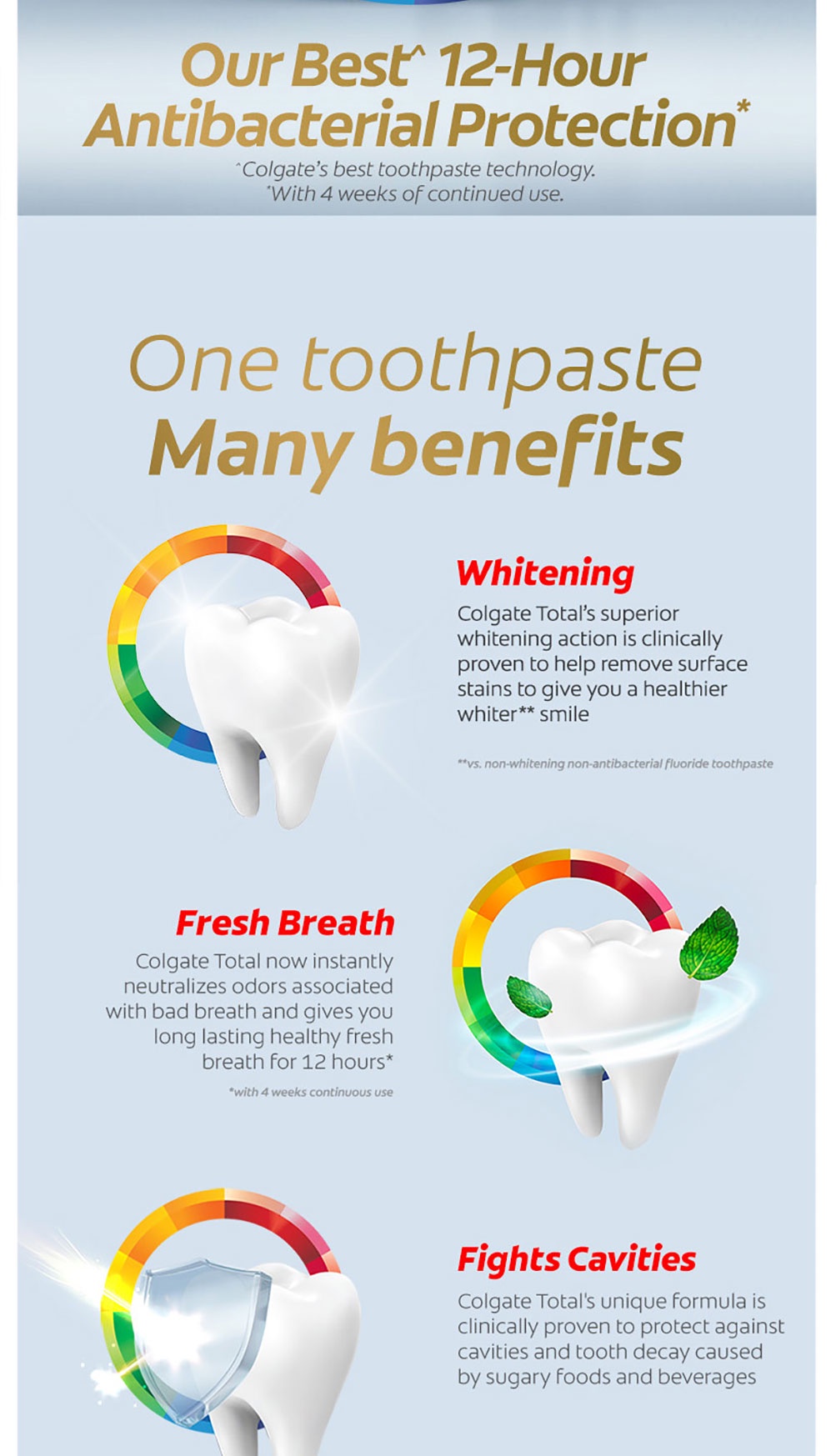 Our Best^ 12-Hour Antibacterial Protection*

^Colgate's best toothpaste technology.
*With 4 weeks of continued use.

One toothpaste
Many benefits

Whitening

Colgate Total's superior whitening action is clinically proven to help remove surface stains to give you a healthier whiter** smile

**vs. non-whitening non-antibacterial fluoride toothpaste

Fresh Breath

Colgate Total now instantly neutralizes odors associated with bad breath and gives you long lasting healthy fresh breath for 12 hours*

*with 4 weeks continuous use

Fights Cavities

Colgate Total's unique formula is clinically proven to protect against cavities and tooth decay caused by sugary foods and beverages